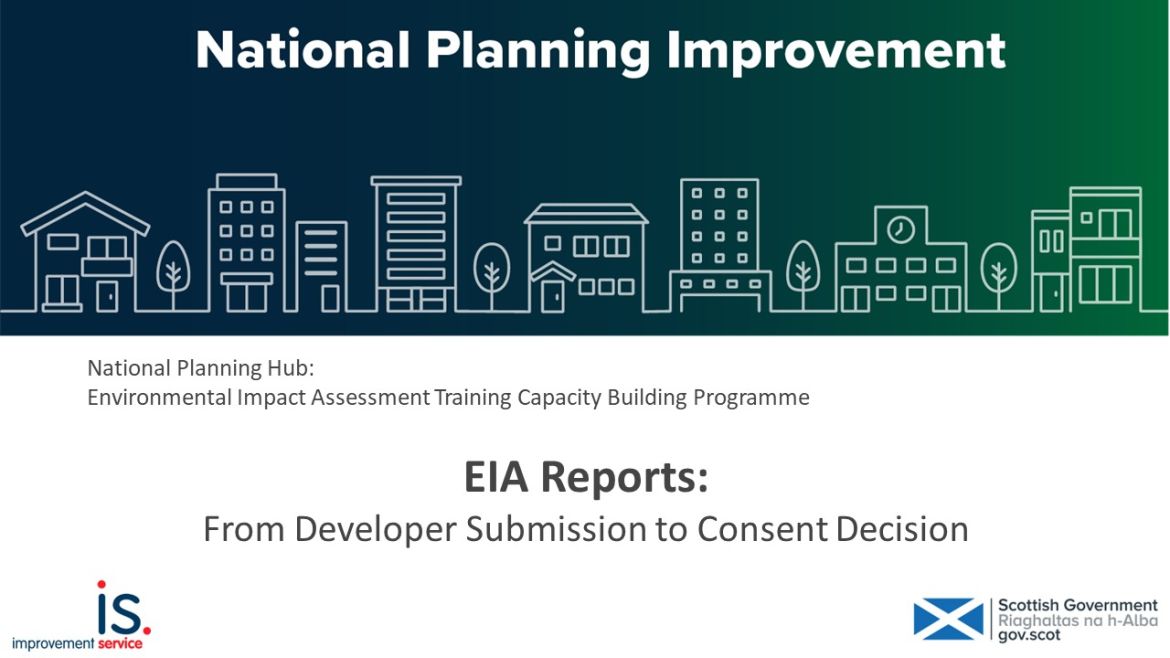 National Planning Improvement

National Planning Hub:
Environmental Impact Assessment Training Capacity Building Programme

EIA Reports:
From Developer Submission to Consent Decision

is.
improvement service

Scottish Government
Riaghaltas na h-Alba
gov.scot